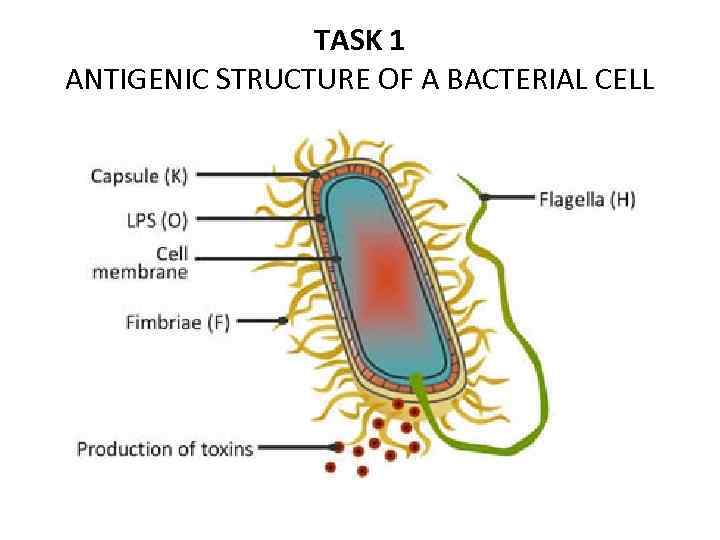 TASK 1
ANTIGENIC STRUCTURE OF A BACTERIAL CELL

Capsule (K)
LPS (O)
Cell membrane
Fimbriae (F)
Production of toxins
Flagella (H)